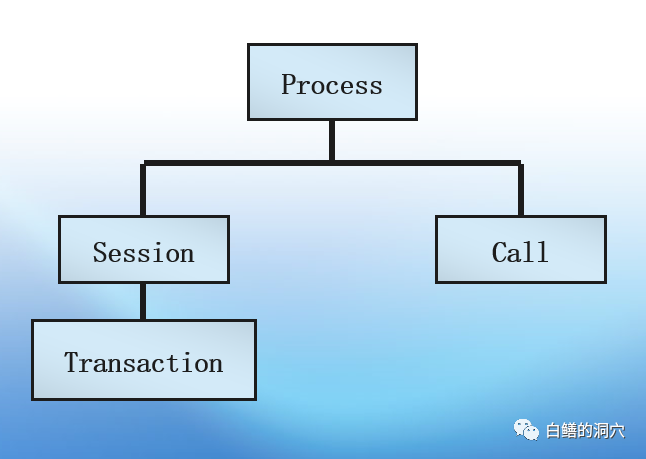 Process

Session

Call

Transaction

白鳝的洞穴